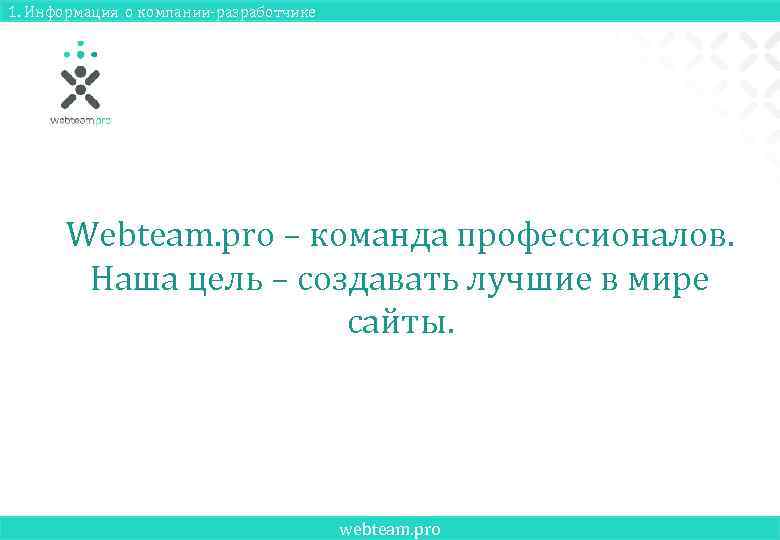 1. Информация о компании-разработчике

webteam.pro

Webteam.pro – команда профессионалов. Наша цель – создавать лучшие в мире сайты.

webteam.pro